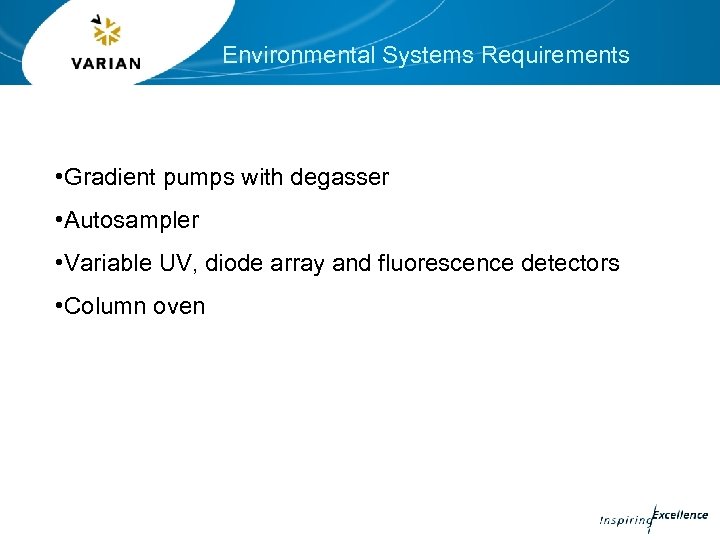 VARIAN

Environmental Systems Requirements

•Gradient pumps with degasser

•Autosampler

•Variable UV, diode array and fluorescence detectors

•Column oven

Inspiring Excellence